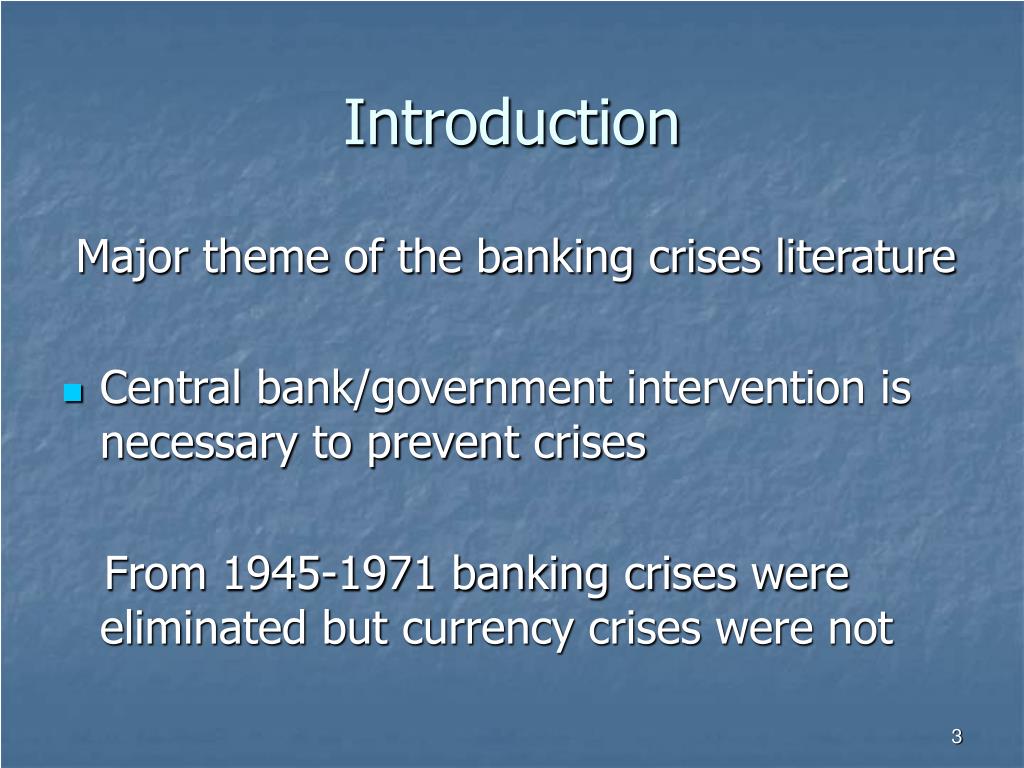 Introduction

Major theme of the banking crises literature

Central bank/government intervention is necessary to prevent crises

From 1945-1971 banking crises were eliminated but currency crises were not

3